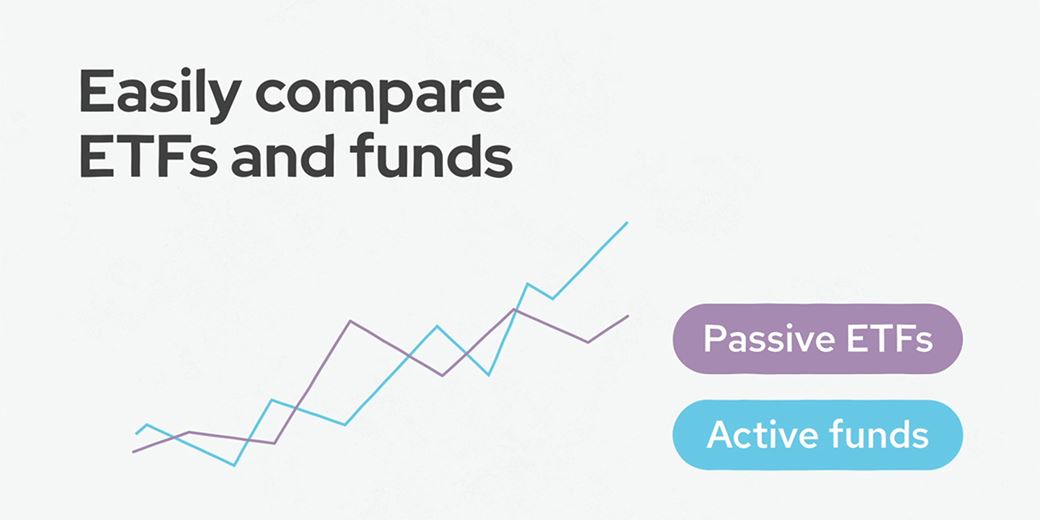 Easily compare ETFs and funds

Passive ETFs

Active funds